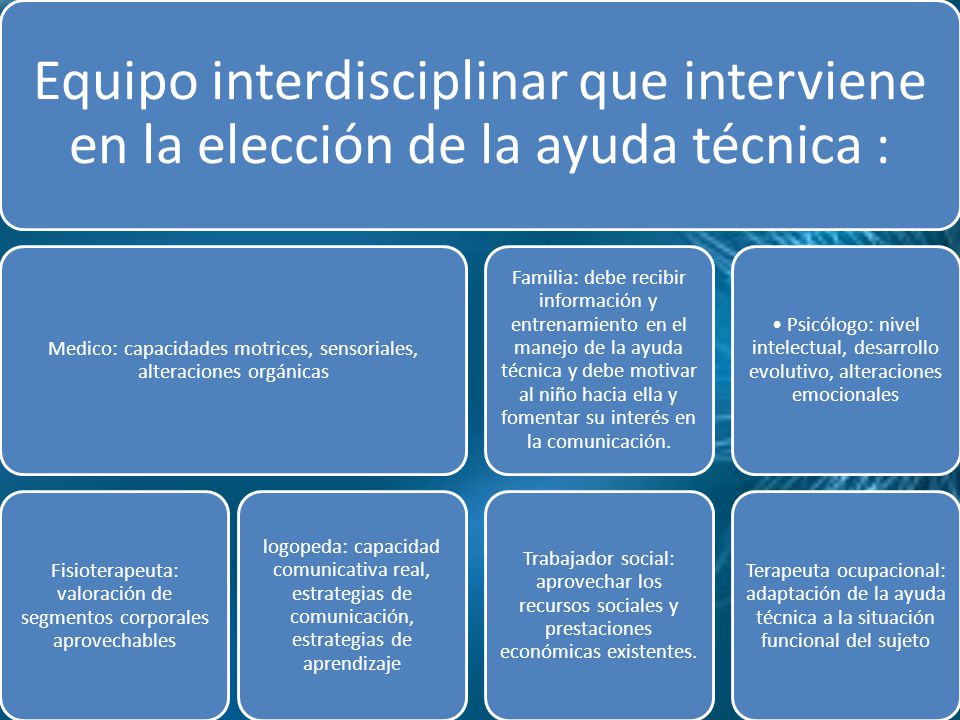 Equipo interdisciplinar que interviene en la elección de la ayuda técnica :

Medico: capacidades motrices, sensoriales, alteraciones orgánicas

Familia: debe recibir información y entrenamiento en el manejo de la ayuda técnica y debe motivar al niño hacia ella y fomentar su interés en la comunicación.

• Psicólogo: nivel intelectual, desarrollo evolutivo, alteraciones emocionales

Fisioterapeuta: valoración de segmentos corporales aprovechables

logopeda: capacidad comunicativa real, estrategias de comunicación, estrategias de aprendizaje

Trabajador social: aprovechar los recursos sociales y prestaciones económicas existentes.

Terapeuta ocupacional: adaptación de la ayuda técnica a la situación funcional del sujeto